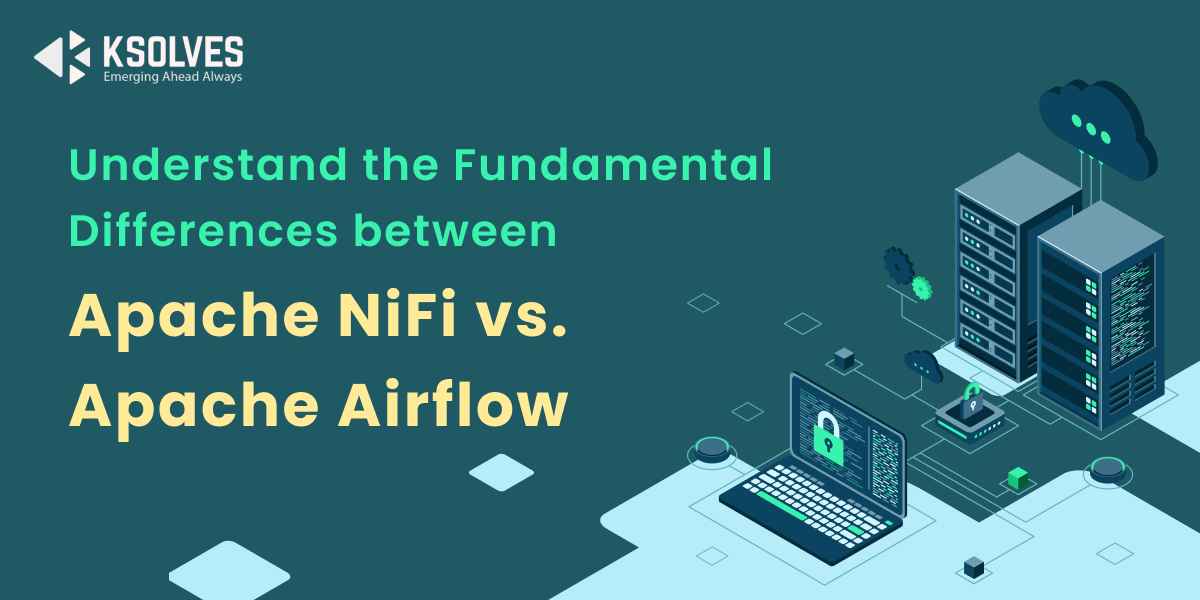 KSOLVES
Emerging Ahead Always

Understand the Fundamental Differences between

Apache NiFi vs. Apache Airflow